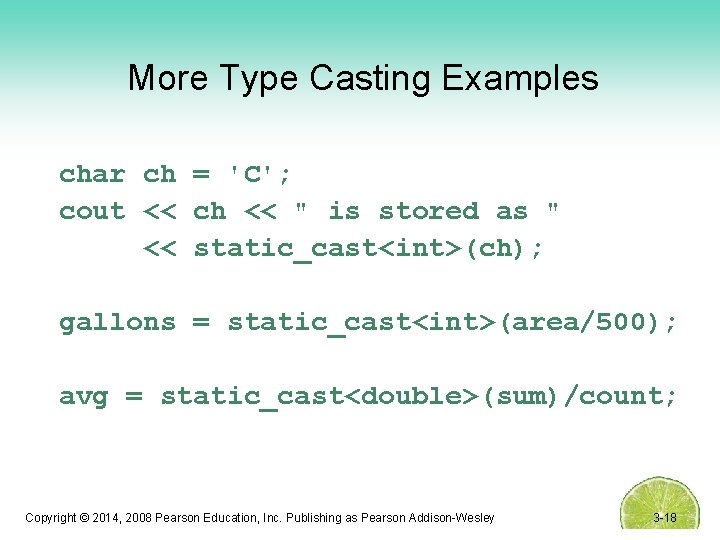 More Type Casting Examples

char ch = 'C';
cout << ch << " is stored as "
     << static_cast<int>(ch);

gallons = static_cast<int>(area/500);

avg = static_cast<double>(sum)/count;

Copyright © 2014, 2008 Pearson Education, Inc. Publishing as Pearson Addison-Wesley

3-18